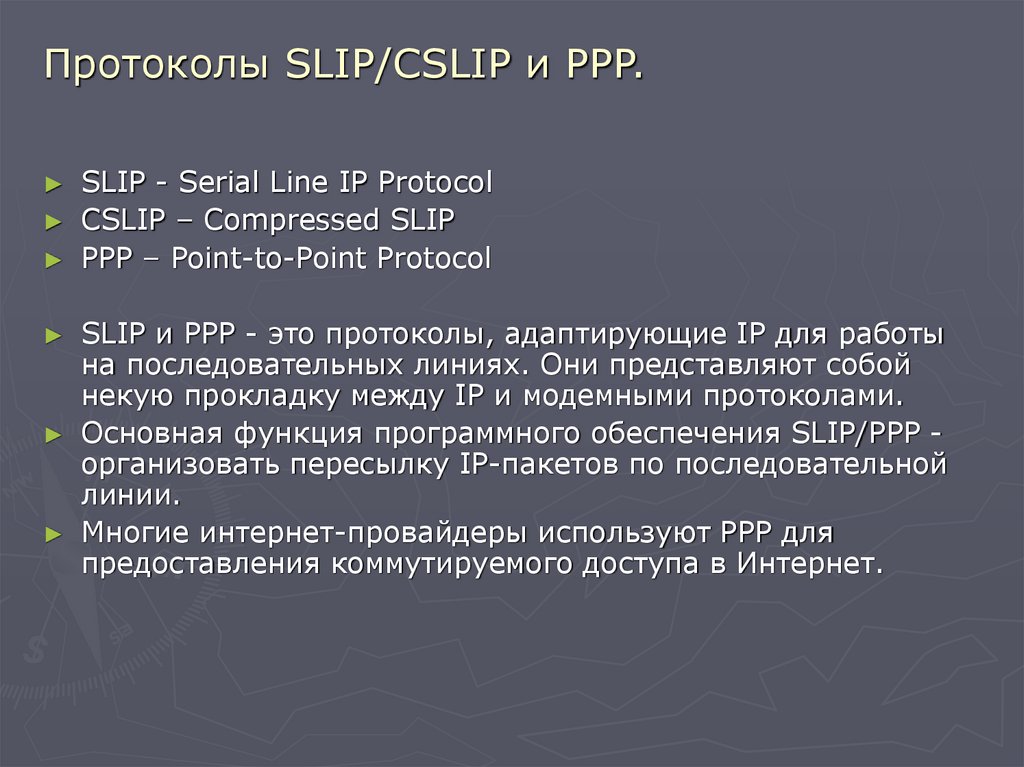 Протоколы SLIP/CSLIP и PPP.

► SLIP - Serial Line IP Protocol
► CSLIP – Compressed SLIP
► PPP – Point-to-Point Protocol

► SLIP и PPP - это протоколы, адаптирующие IP для работы на последовательных линиях. Они представляют собой некую прокладку между IP и модемными протоколами.
► Основная функция программного обеспечения SLIP/PPP - организовать пересылку IP-пакетов по последовательной линии.
► Многие интернет-провайдеры используют PPP для предоставления коммутируемого доступа в Интернет.